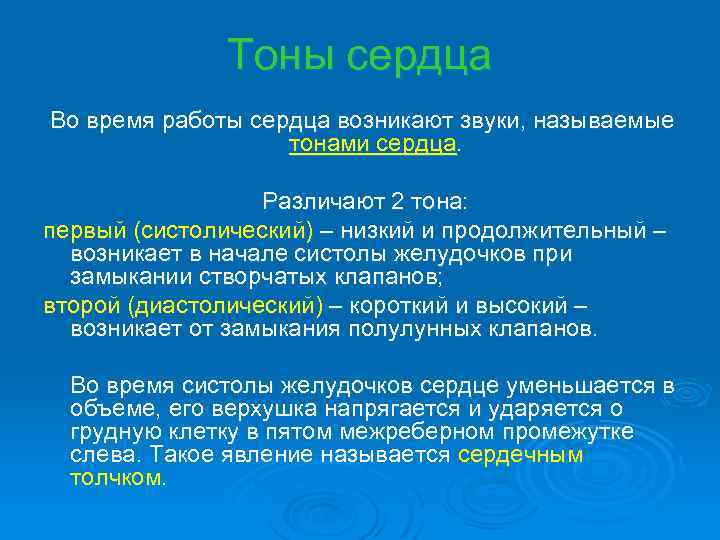 Тоны сердца

Во время работы сердца возникают звуки, называемые тонами сердца.

Различают 2 тона:

первый (систолический) – низкий и продолжительный – возникает в начале систолы желудочков при замыкании створчатых клапанов;

второй (диастолический) – короткий и высокий – возникает от замыкания полулунных клапанов.

Во время систолы желудочков сердце уменьшается в объеме, его верхушка напрягается и ударяется о грудную клетку в пятом межреберном промежутке слева. Такое явление называется сердечным толчком.